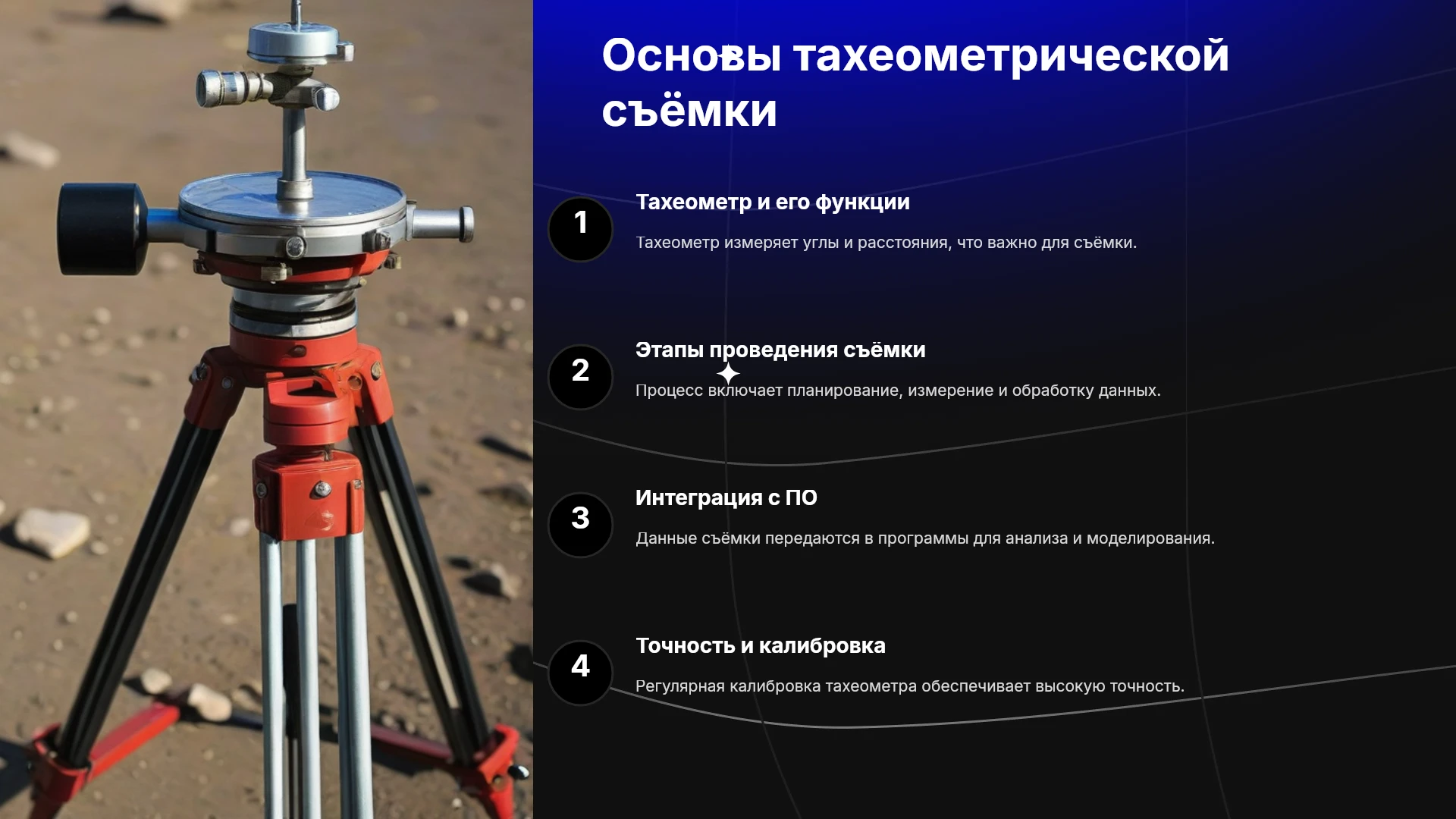 Основы тахеометрической съёмки

1

Тахеометр и его функции

Тахеометр измеряет углы и расстояния, что важно для съёмки.

2

Этапы проведения съёмки

Процесс включает планирование, измерение и обработку данных.

3

Интеграция с ПО

Данные съёмки передаются в программы для анализа и моделирования.

4

Точность и калибровка

Регулярная калибровка тахеометра обеспечивает высокую точность.